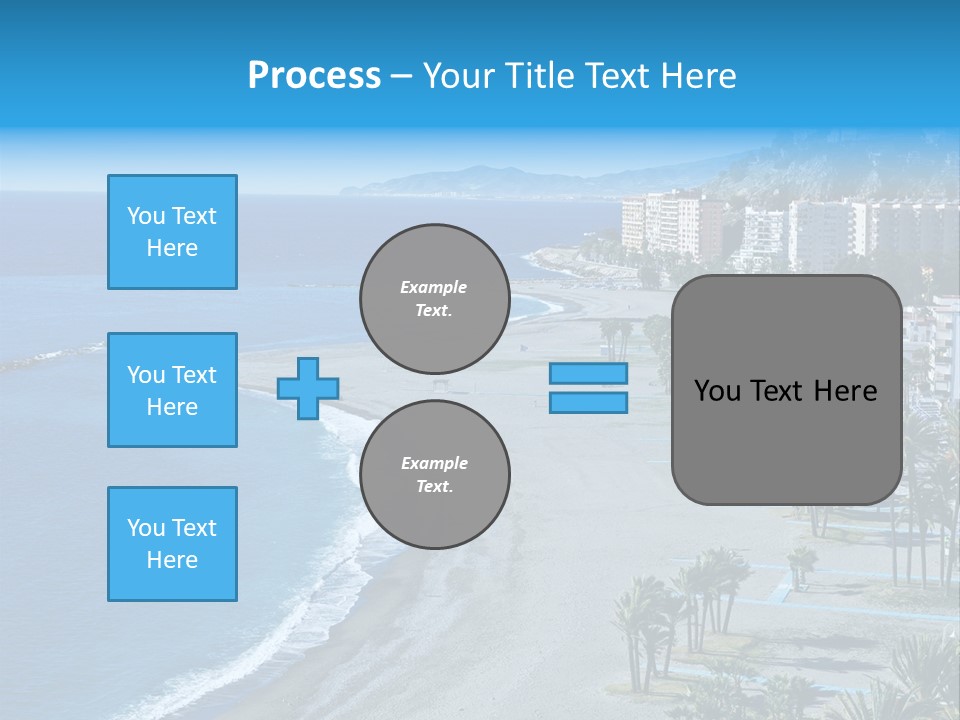 Process – Your Title Text Here

You Text Here

You Text Here

You Text Here

Example Text.

Example Text.

You Text Here